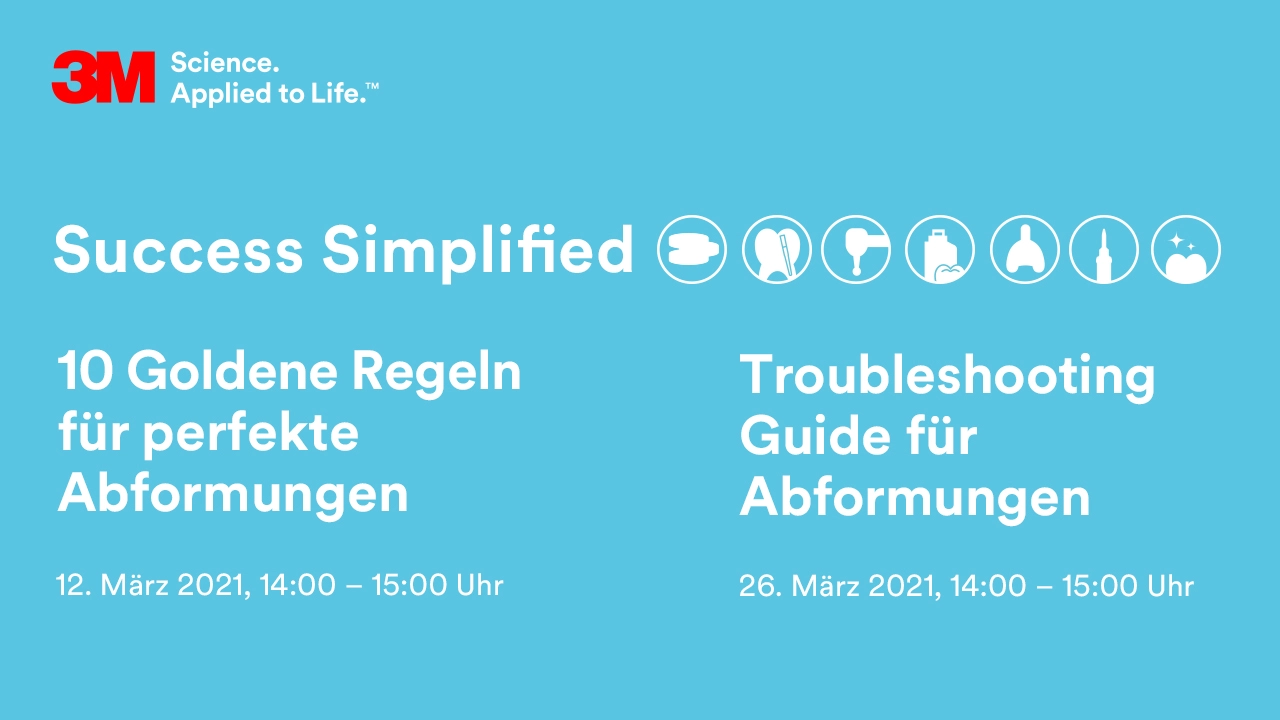 3M Science. Applied to Life.™

Success Simplified

10 Goldene Regeln für perfekte Abformungen

12. März 2021, 14:00 – 15:00 Uhr

Troubleshooting Guide für Abformungen

26. März 2021, 14:00 – 15:00 Uhr